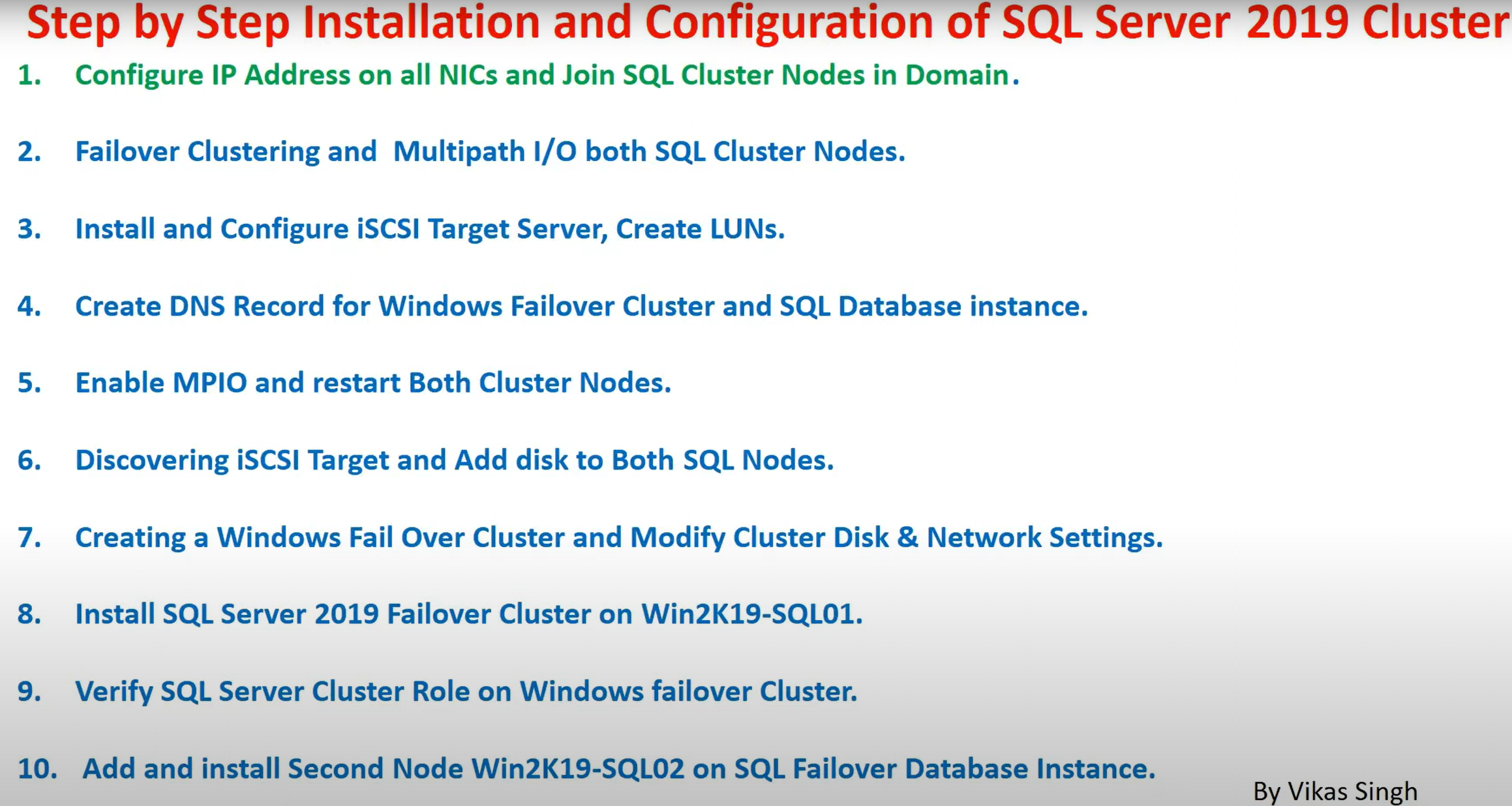 Step by Step Installation and Configuration of SQL Server 2019 Cluster

1. Configure IP Address on all NICs and Join SQL Cluster Nodes in Domain.

2. Failover Clustering and Multipath I/O both SQL Cluster Nodes.

3. Install and Configure iSCSI Target Server, Create LUNs.

4. Create DNS Record for Windows Failover Cluster and SQL Database instance.

5. Enable MPIO and restart Both Cluster Nodes.

6. Discovering iSCSI Target and Add disk to Both SQL Nodes.

7. Creating a Windows Fail Over Cluster and Modify Cluster Disk & Network Settings.

8. Install SQL Server 2019 Failover Cluster on Win2K19-SQL01.

9. Verify SQL Server Cluster Role on Windows failover Cluster.

10. Add and install Second Node Win2K19-SQL02 on SQL Failover Database Instance.

By Vikas Singh